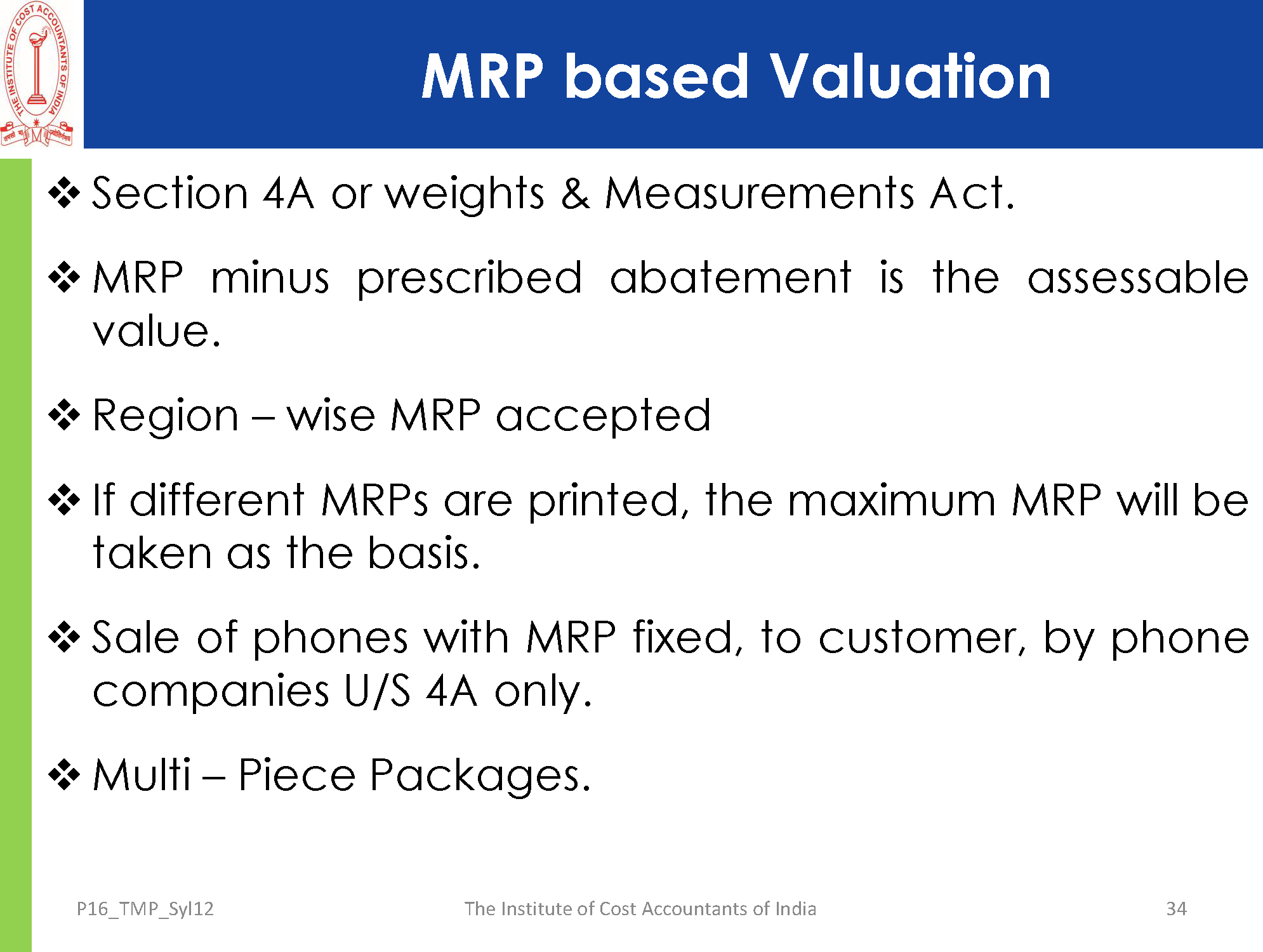 THE INSTITUTE OF COST ACCOUNTANTS OF INDIA

MRP based Valuation

❖ Section 4A or weights & Measurements Act.

❖ MRP minus prescribed abatement is the assessable value.

❖ Region – wise MRP accepted

❖ If different MRPs are printed, the maximum MRP will be taken as the basis.

❖ Sale of phones with MRP fixed, to customer, by phone companies U/S 4A only.

❖ Multi – Piece Packages.

P16_TMP_Syl12

The Institute of Cost Accountants of India

34